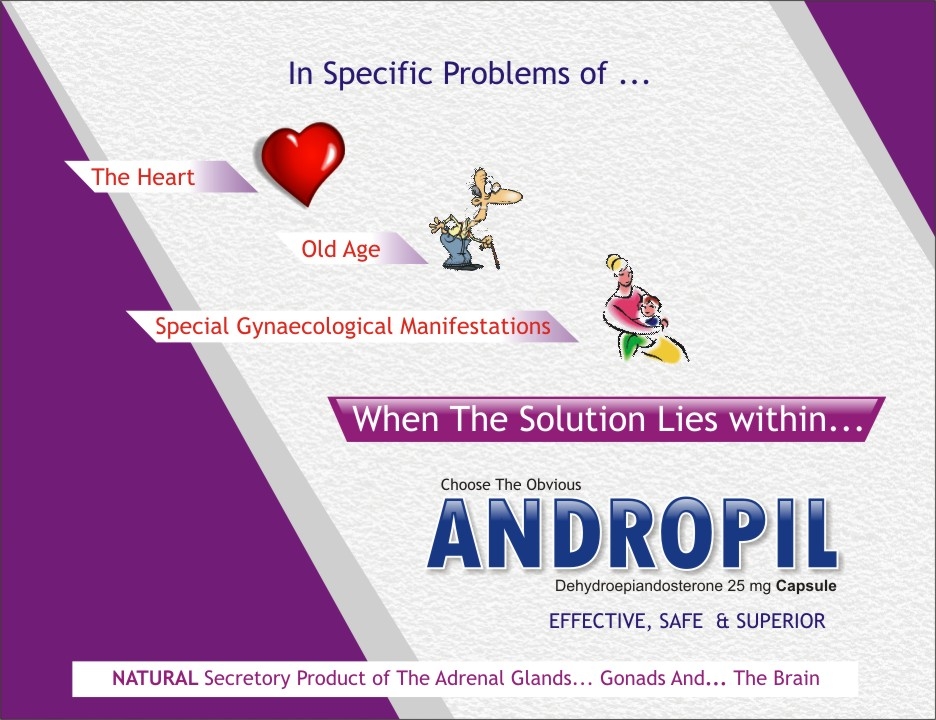 In Specific Problems of ...

The Heart

Old Age

Special Gynaecological Manifestations

When The Solution Lies within...

Choose The Obvious

ANDROPIL

Dehydroepiandosterone 25 mg Capsule

EFFECTIVE, SAFE & SUPERIOR

NATURAL Secretory Product of The Adrenal Glands... Gonads And... The Brain